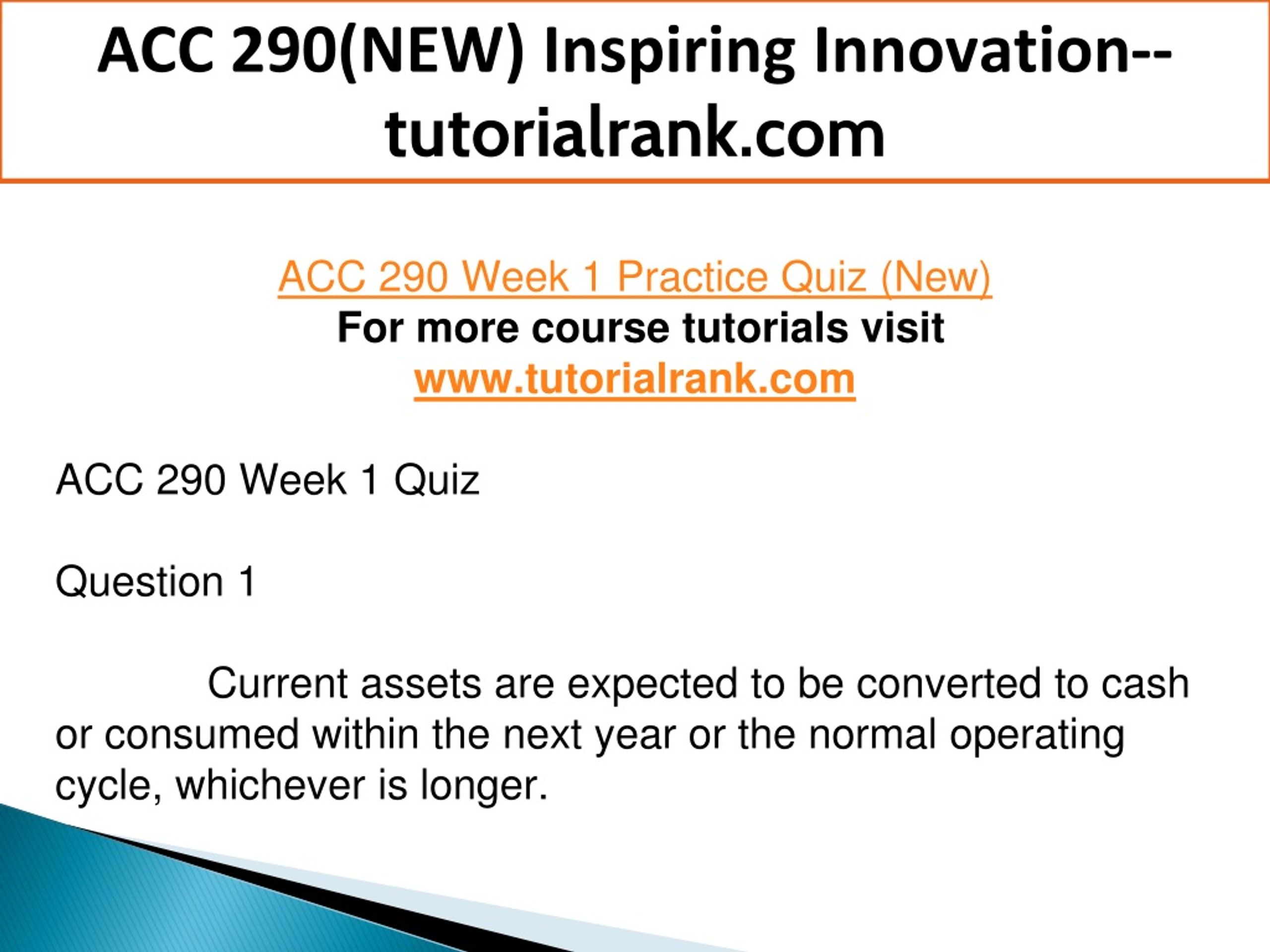 ACC 290(NEW) Inspiring Innovation--tutorialrank.com

ACC 290 Week 1 Practice Quiz (New)
For more course tutorials visit
www.tutorialrank.com

ACC 290 Week 1 Quiz

Question 1

Current assets are expected to be converted to cash or consumed within the next year or the normal operating cycle, whichever is longer.